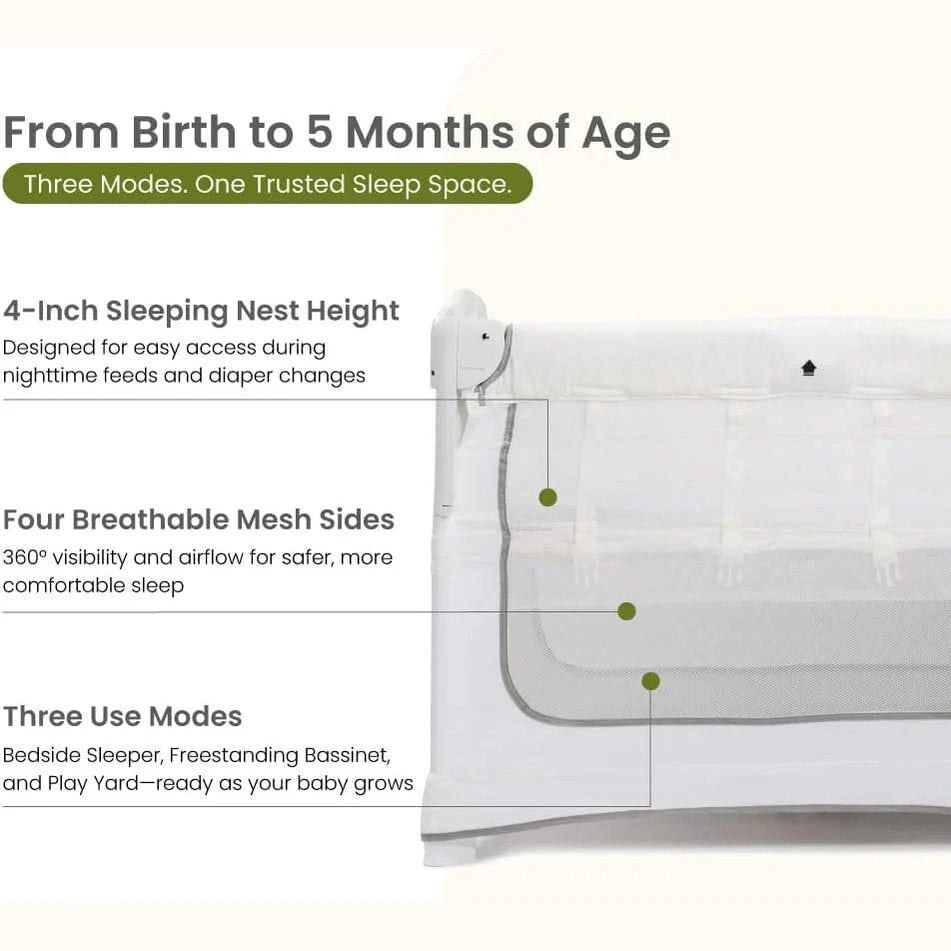 From Birth to 5 Months of Age

Three Modes. One Trusted Sleep Space.

4-Inch Sleeping Nest Height

Designed for easy access during nighttime feeds and diaper changes

Four Breathable Mesh Sides

360° visibility and airflow for safer, more comfortable sleep

Three Use Modes

Bedside Sleeper, Freestanding Bassinet, and Play Yard—ready as your baby grows